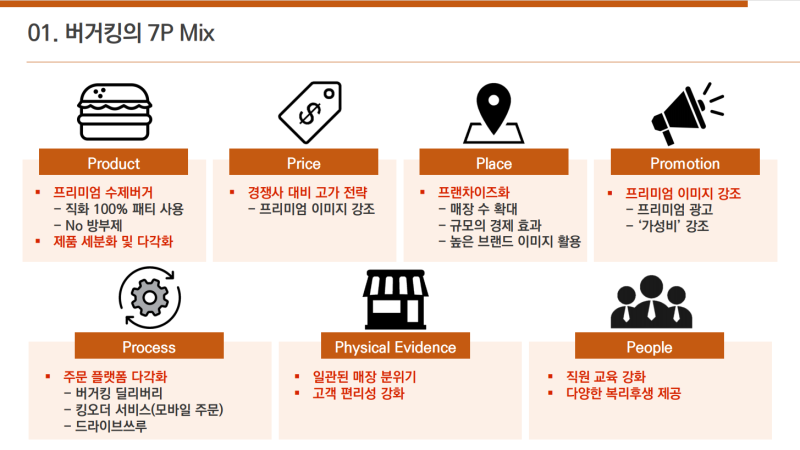 01. 버거킹의 7P Mix

Product
▪ 프리미엄 수제버거
– 직화 100% 패티 사용
– No 방부제
▪ 제품 세분화 및 다각화

Price
▪ 경쟁사 대비 고가 전략
– 프리미엄 이미지 강조

Place
▪ 프랜차이즈화
– 매장 수 확대
– 규모의 경제 효과
– 높은 브랜드 이미지 활용

Promotion
▪ 프리미엄 이미지 강조
– 프리미엄 광고
– '가성비' 강조

Process
▪ 주문 플랫폼 다각화
– 버거킹 딜리버리
– 킹오더 서비스(모바일 주문)
– 드라이브쓰루

Physical Evidence
▪ 일관된 매장 분위기
▪ 고객 편리성 강화

People
▪ 직원 교육 강화
▪ 다양한 복리후생 제공